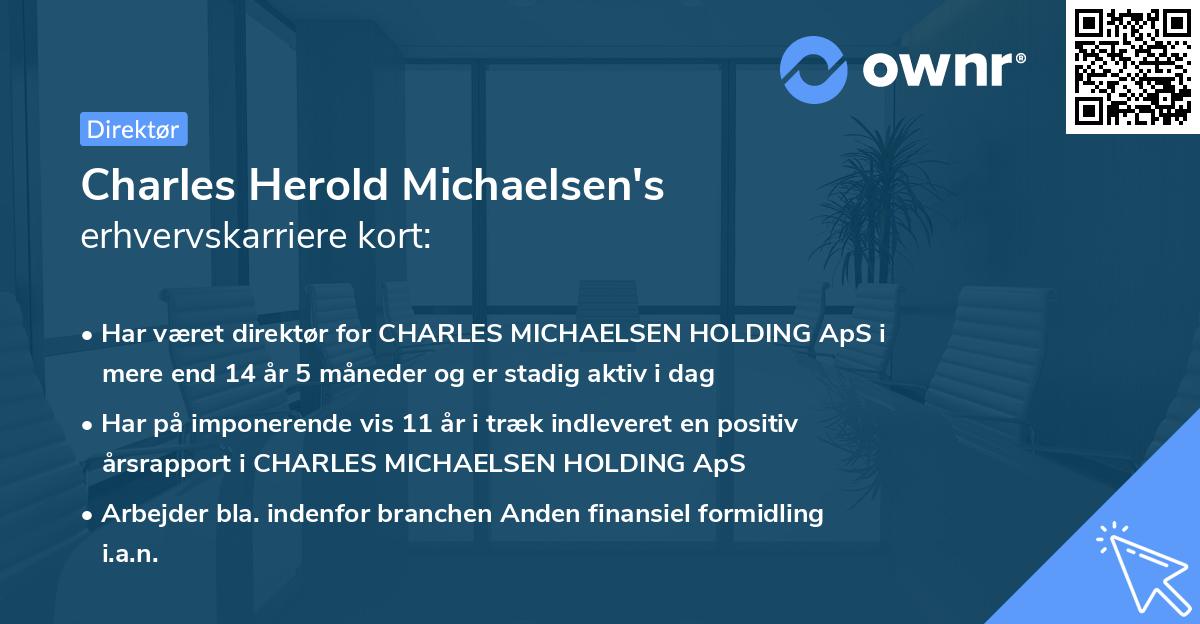 ownr®

Direktør

Charles Herold Michaelsen's
erhvervskarriere kort:

• Har været direktør for CHARLES MICHAELSEN HOLDING ApS i mere end 14 år 5 måneder og er stadig aktiv i dag

• Har på imponerende vis 11 år i træk indleveret en positiv årsrapport i CHARLES MICHAELSEN HOLDING ApS

• Arbejder bla. indenfor branchen Anden finansiel formidling i.a.n.